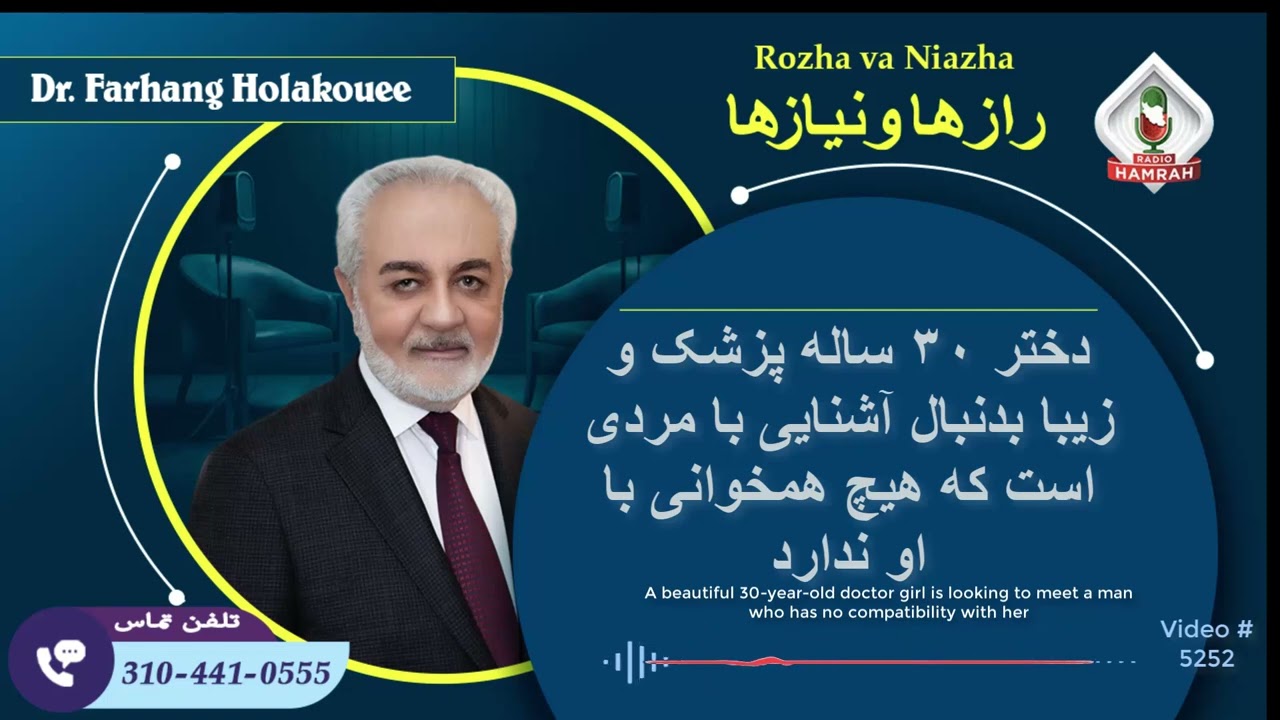 Dr. Farhang Holakouee

Rozha va Niazha
رازها و نیازها

RADIO
HAMRAH

دختر ۳۰ ساله پزشک و زیبا بدنبال آشنایی با مردی است که هیچ همخوانی با او ندارد

A beautiful 30-year-old doctor girl is looking to meet a man who has no compatibility with her

تلفن تماس
310-441-0555

Video #
5252